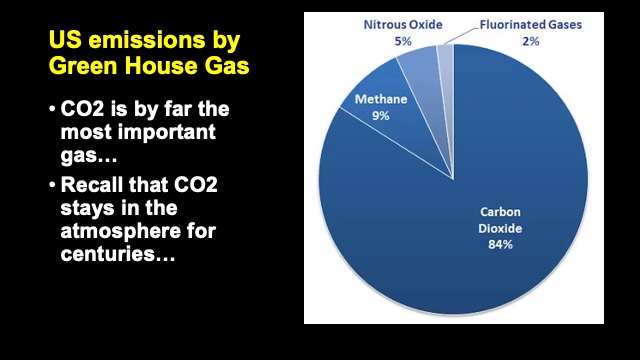 US emissions by Green House Gas

• CO2 is by far the most important gas…

• Recall that CO2 stays in the atmosphere for centuries…

Nitrous Oxide
5%

Fluorinated Gases
2%

Methane
9%

Carbon Dioxide
84%